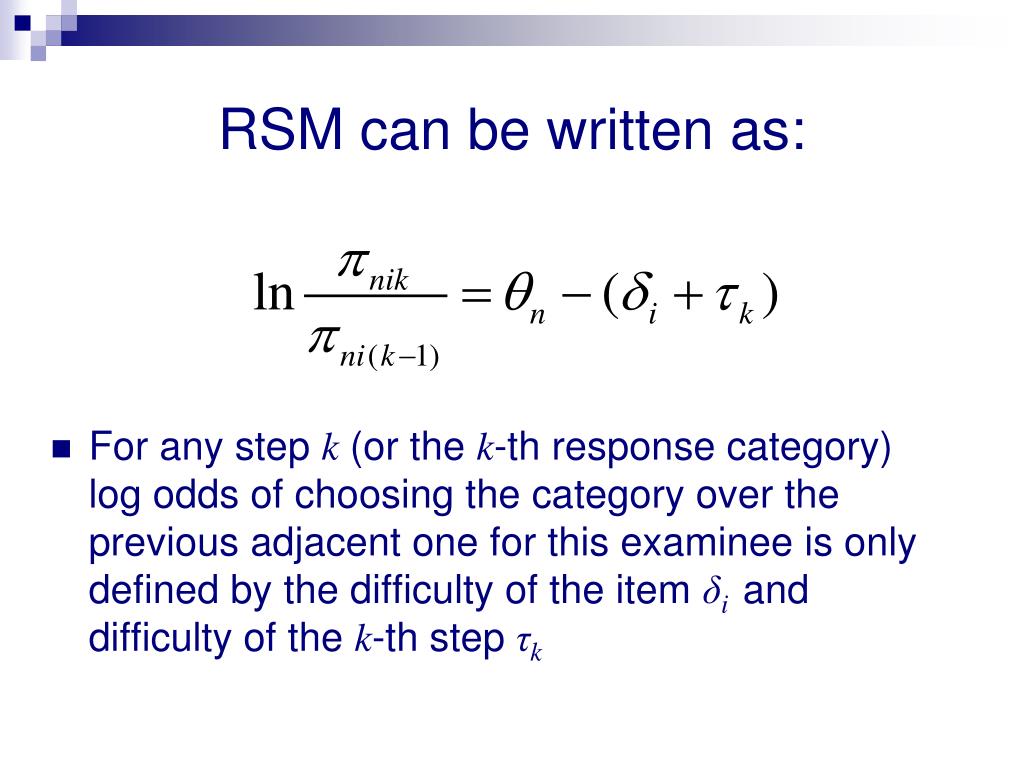 RSM can be written as:

$\ln \frac{\pi_{nik}}{\pi_{ni(k-1)}} = \theta_n - (\delta_i + \tau_k)$

For any step $k$ (or the $k$-th response category) log odds of choosing the category over the previous adjacent one for this examinee is only defined by the difficulty of the item $\delta_i$ and difficulty of the $k$-th step $\tau_k$